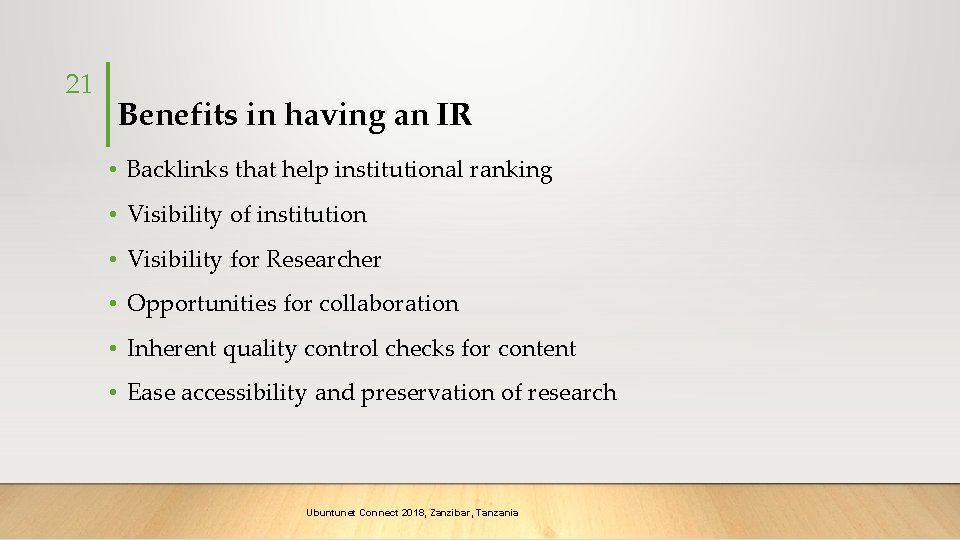 21

Benefits in having an IR

• Backlinks that help institutional ranking
• Visibility of institution
• Visibility for Researcher
• Opportunities for collaboration
• Inherent quality control checks for content
• Ease accessibility and preservation of research

Ubuntunet Connect 2018, Zanzibar, Tanzania